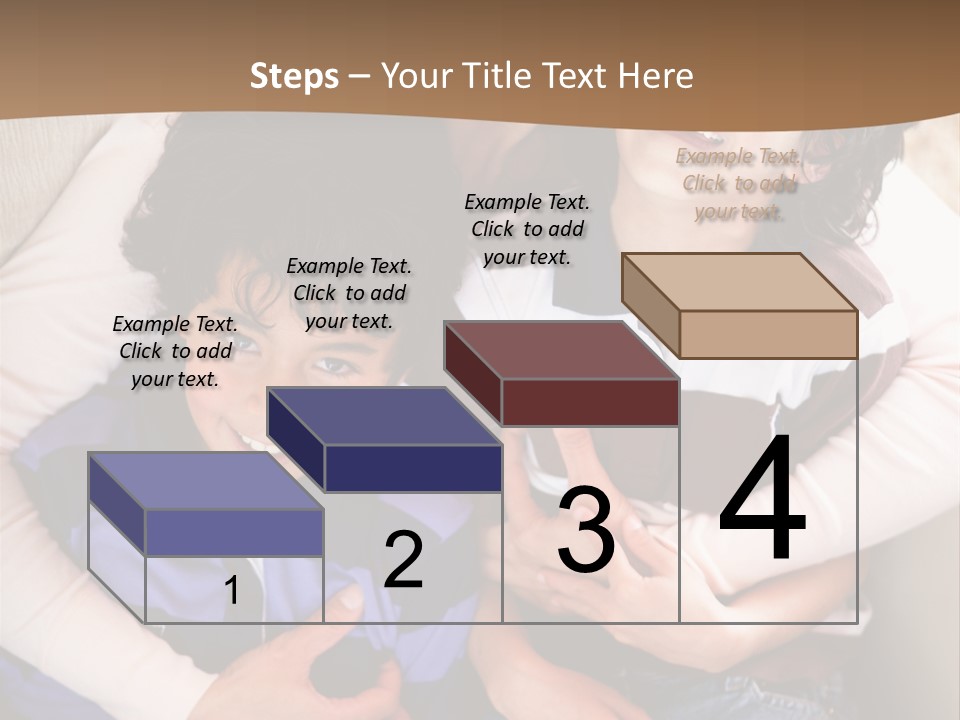 Steps – Your Title Text Here

Example Text. Click to add your text.

Example Text. Click to add your text.

Example Text. Click to add your text.

Example Text. Click to add your text.

1

2

3

4